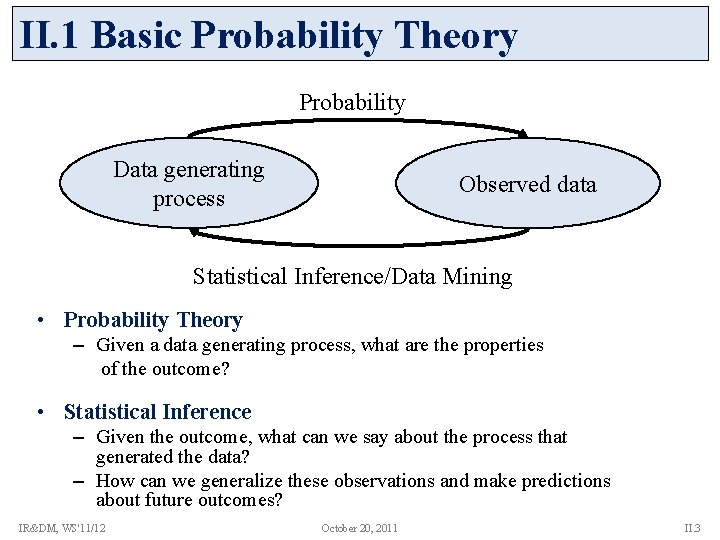 II.1 Basic Probability Theory

Probability

Data generating process

Observed data

Statistical Inference/Data Mining

• Probability Theory
– Given a data generating process, what are the properties of the outcome?

• Statistical Inference
– Given the outcome, what can we say about the process that generated the data?
– How can we generalize these observations and make predictions about future outcomes?

IR&DM, WS'11/12

October 20, 2011

II.3